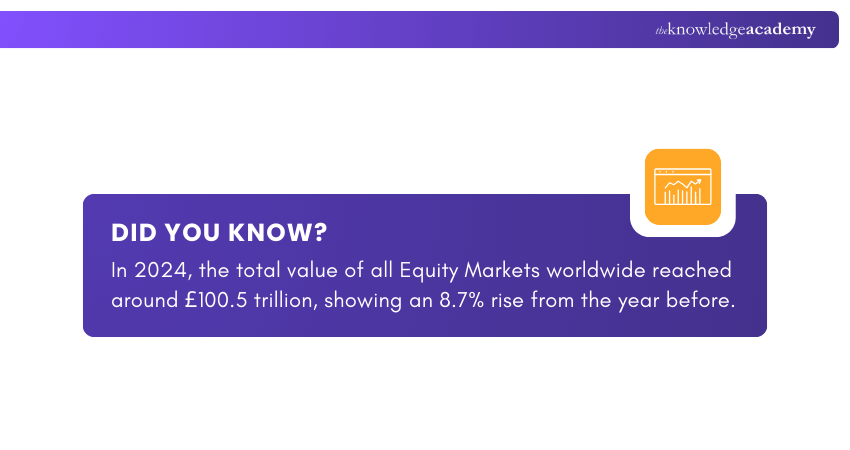 theknowledgeacademy

DID YOU KNOW?

In 2024, the total value of all Equity Markets worldwide reached around £100.5 trillion, showing an 8.7% rise from the year before.